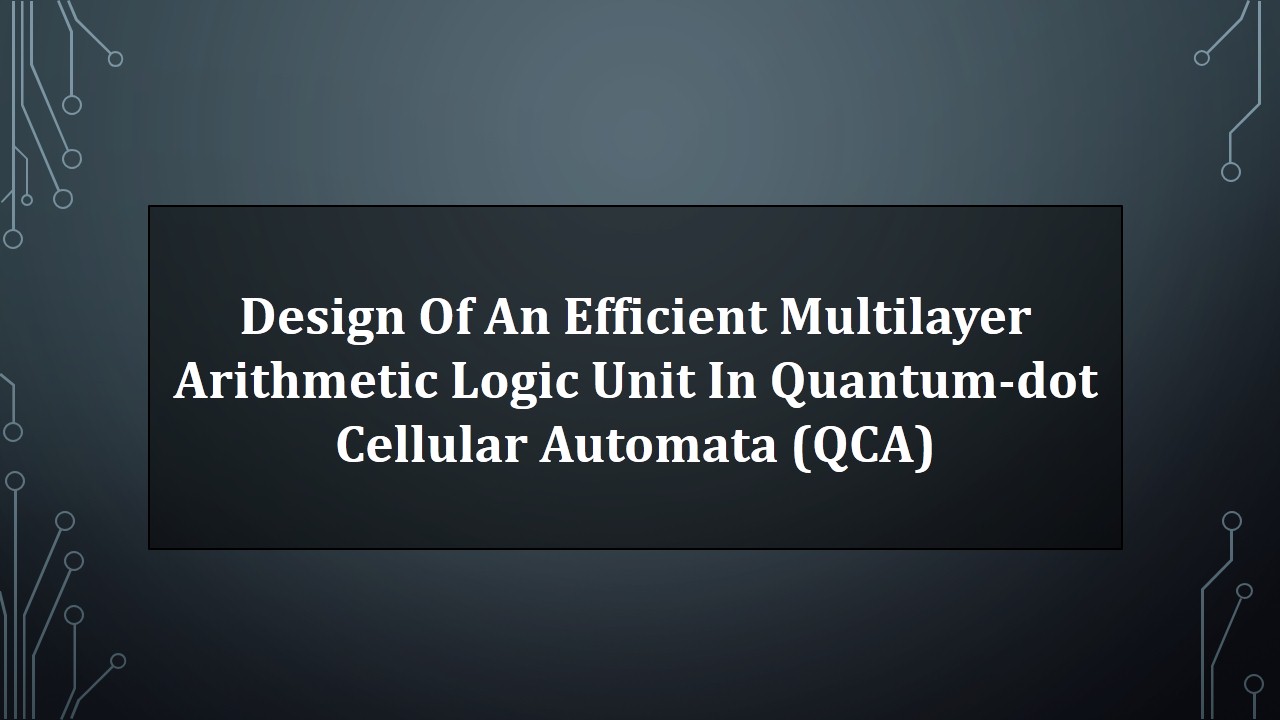 Design Of An Efficient Multilayer Arithmetic Logic Unit In Quantum-dot Cellular Automata (QCA)